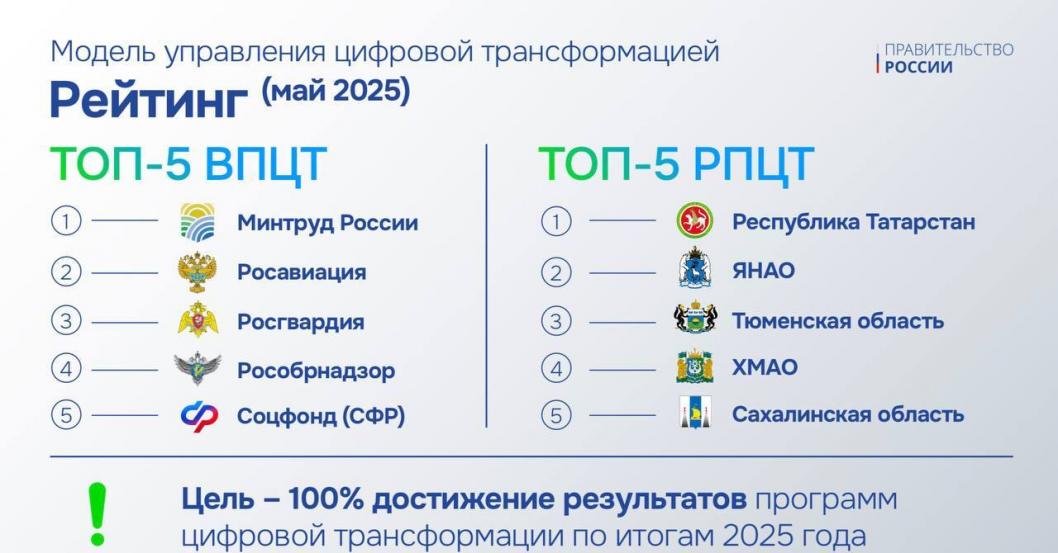 Модель управления цифровой трансформацией
Рейтинг (май 2025)

ПРАВИТЕЛЬСТВО
РОССИИ

ТОП-5 ВПЦТ

1 Минтруд России
2 Росавиация
3 Росгвардия
4 Рособрнадзор
5 Соцфонд (СФР)

ТОП-5 РПЦТ

1 Республика Татарстан
2 ЯНАО
3 Тюменская область
4 ХМАО
5 Сахалинская область

!

Цель – 100% достижение результатов программ цифровой трансформации по итогам 2025 года